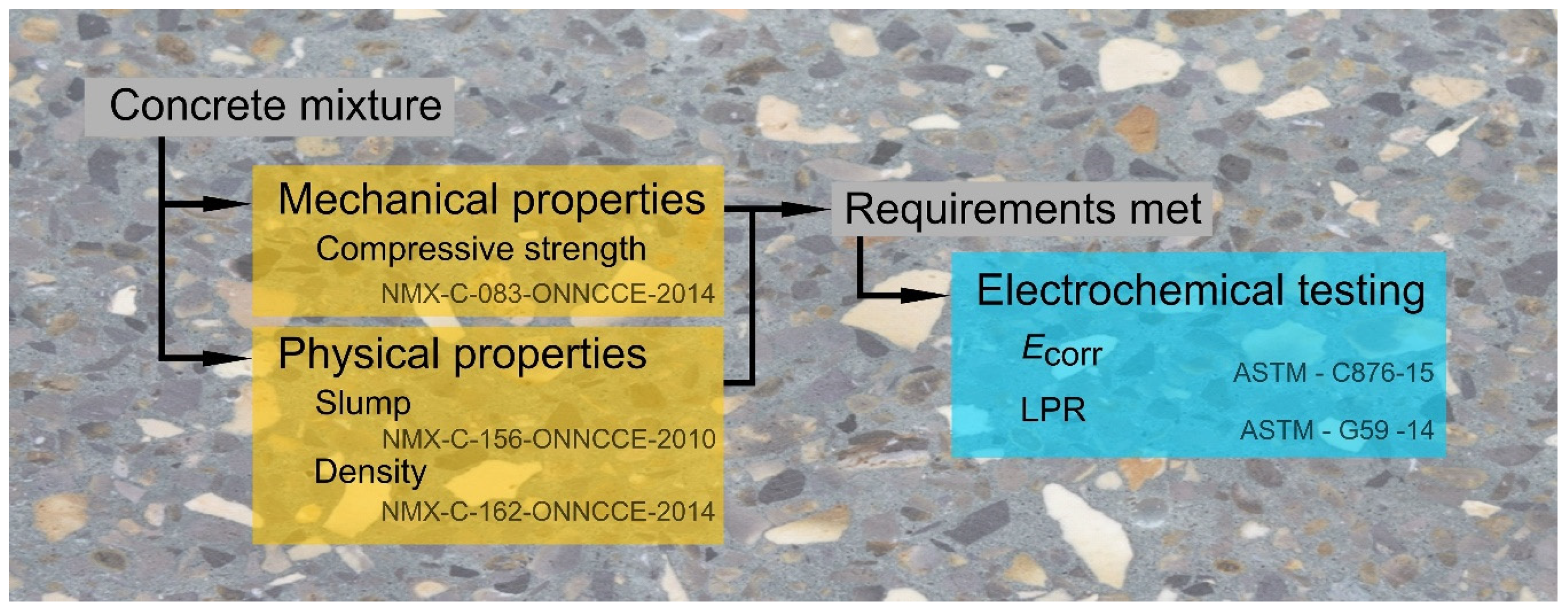 Concrete mixture

Mechanical properties
Compressive strength
NMX-C-083-ONNCCE-2014

Physical properties
Slump
NMX-C-156-ONNCCE-2010
Density
NMX-C-162-ONNCCE-2014

Requirements met

Electrochemical testing
$E_{corr}$
ASTM - C876-15
LPR
ASTM - G59 -14